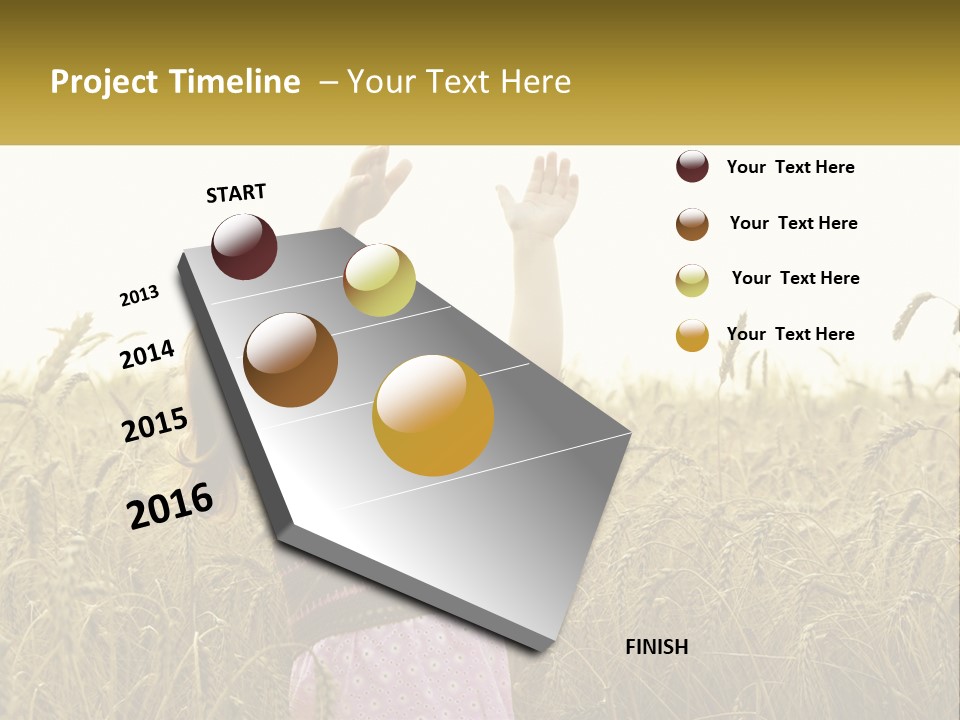 Project Timeline – Your Text Here

START

2013

2014

2015

2016

FINISH

Your Text Here

Your Text Here

Your Text Here

Your Text Here